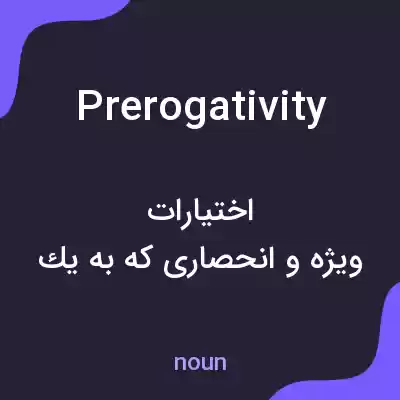 Prerogativity

اختیارات
ویژه و انحصاری که به یك

noun